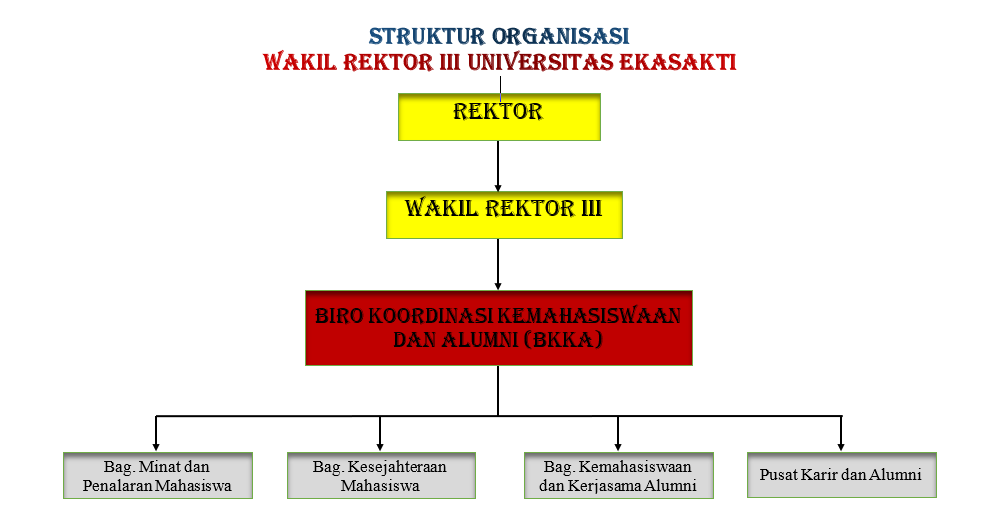 STRUKTUR ORGANISASI
WAKIL REKTOR III UNIVERSITAS EKASAKTI

REKTOR

WAKIL REKTOR III

BIRO KOORDINASI KEMAHASISWAAN DAN ALUMNI (BKKA)

Bag. Minat dan Penalaran Mahasiswa

Bag. Kesejahteraan Mahasiswa

Bag. Kemahasiswaan dan Kerjasama Alumni

Pusat Karir dan Alumni